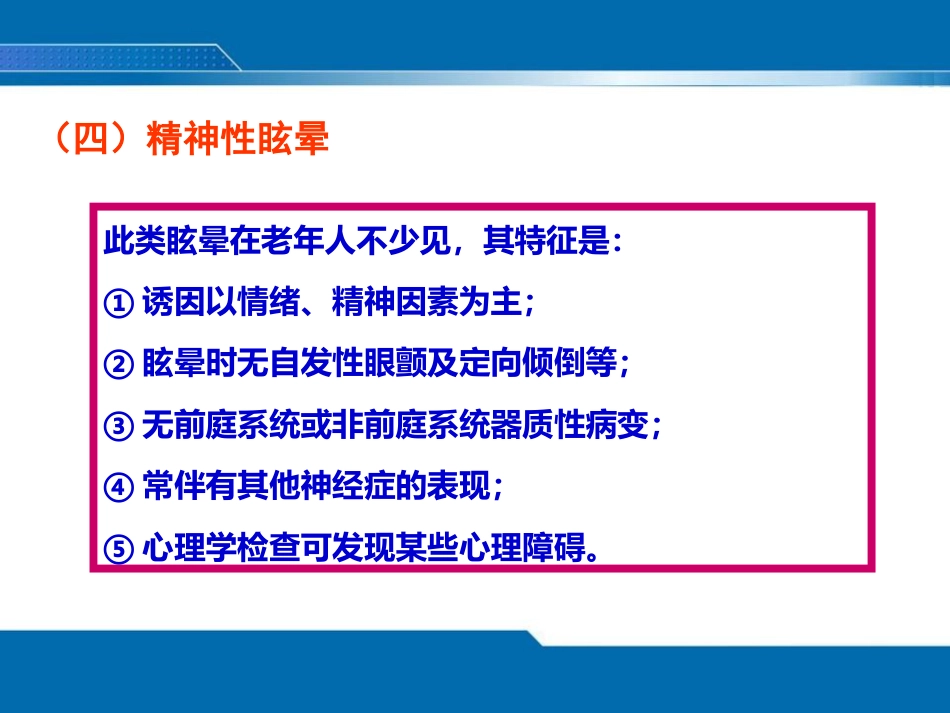 （四）精神性眩晕

此类眩晕在老年人不少见，其特征是：

① 诱因以情绪、精神因素为主；

② 眩晕时无自发性眼颤及定向倾倒等；

③ 无前庭系统或非前庭系统器质性病变；

④ 常伴有其他神经症的表现；

⑤ 心理学检查可发现某些心理障碍。